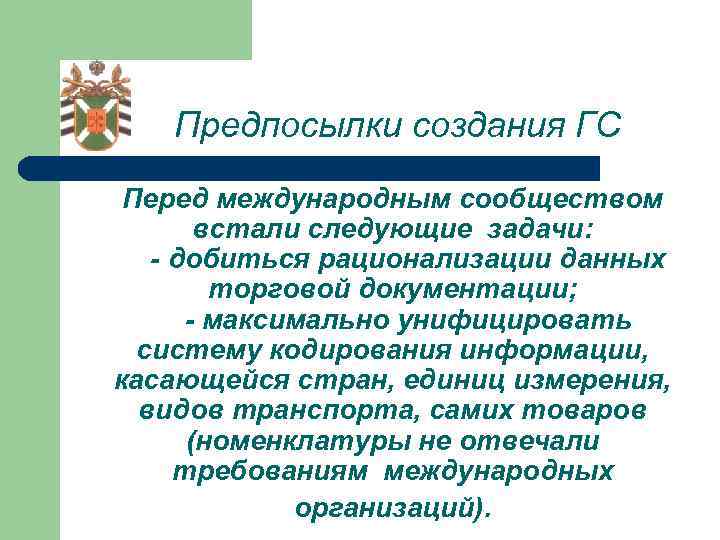 Предпосылки создания ГС

Перед международным сообществом встали следующие задачи:
- добиться рационализации данных торговой документации;
- максимально унифицировать систему кодирования информации, касающейся стран, единиц измерения, видов транспорта, самих товаров (номенклатуры не отвечали требованиям международных организаций).